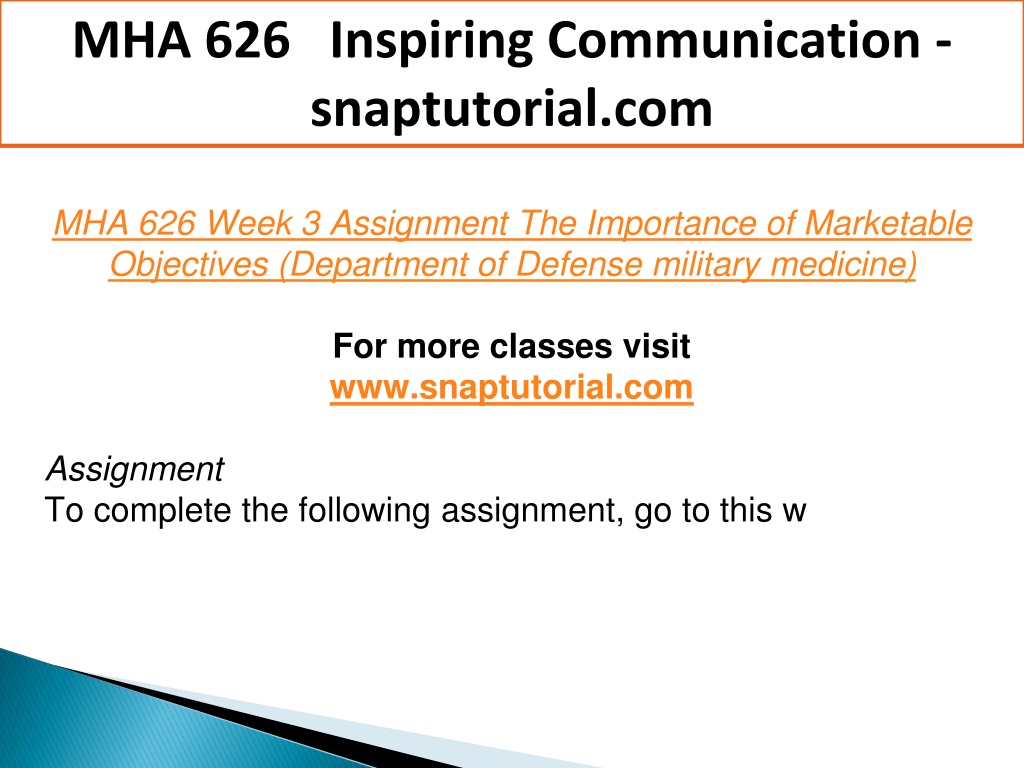 MHA 626 Inspiring Communication - snaptutorial.com

MHA 626 Week 3 Assignment The Importance of Marketable Objectives (Department of Defense military medicine)

For more classes visit
www.snaptutorial.com

Assignment
To complete the following assignment, go to this w